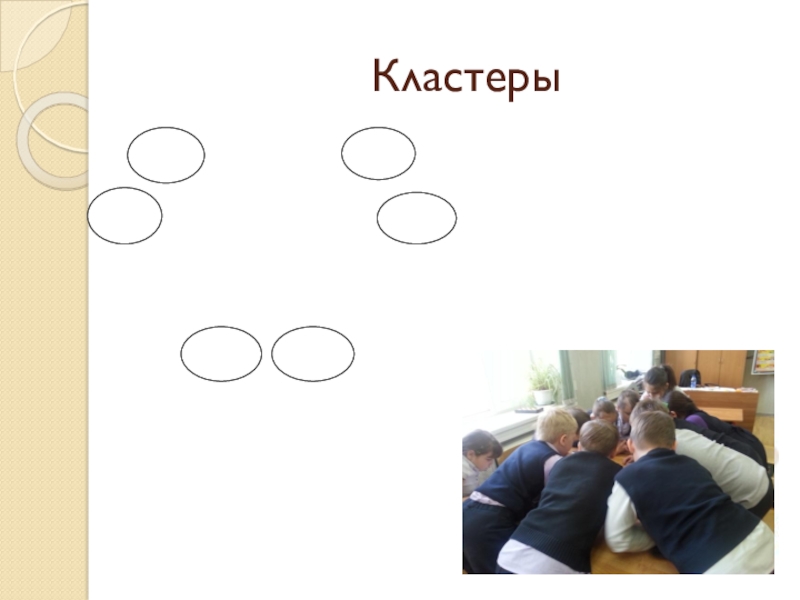 Кластеры